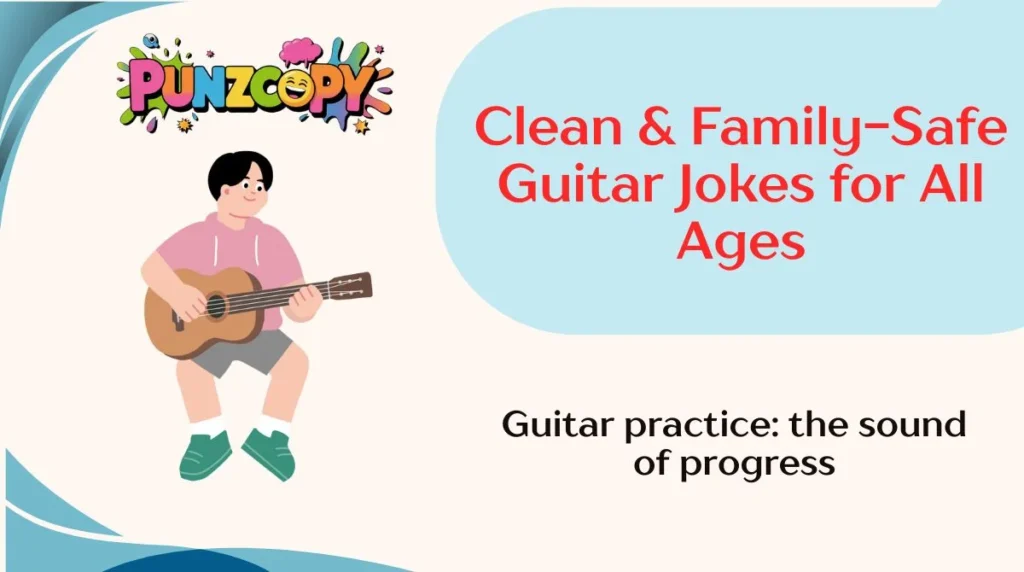 PUNZCOPY

Clean & Family-Safe Guitar Jokes for All Ages

Guitar practice: the sound of progress